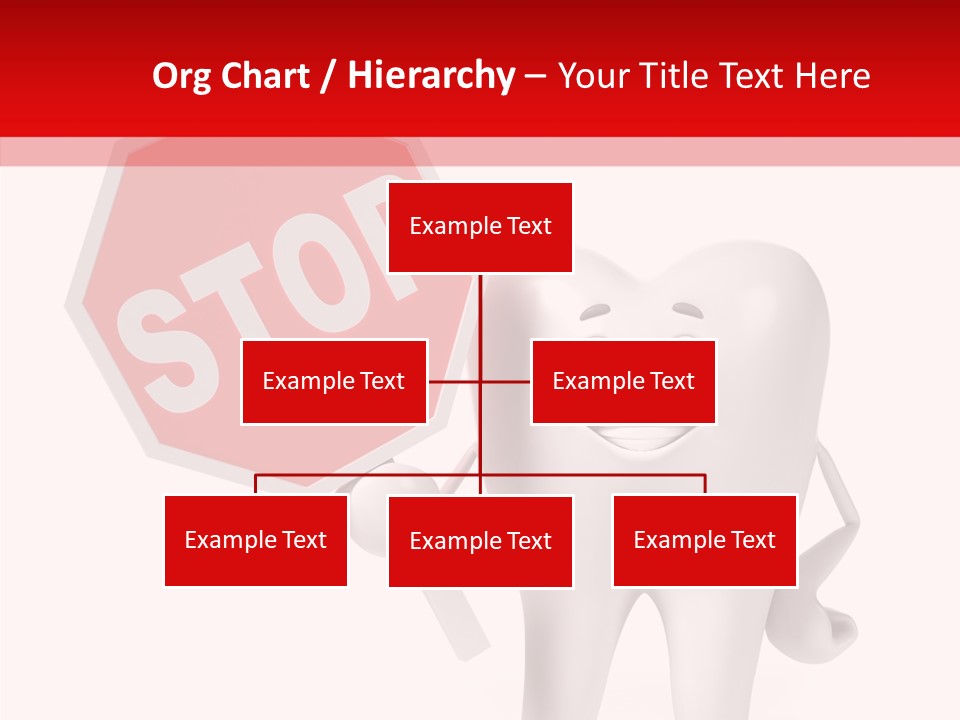 Org Chart / Hierarchy – Your Title Text Here

STOP

Example Text

Example Text

Example Text

Example Text

Example Text

Example Text